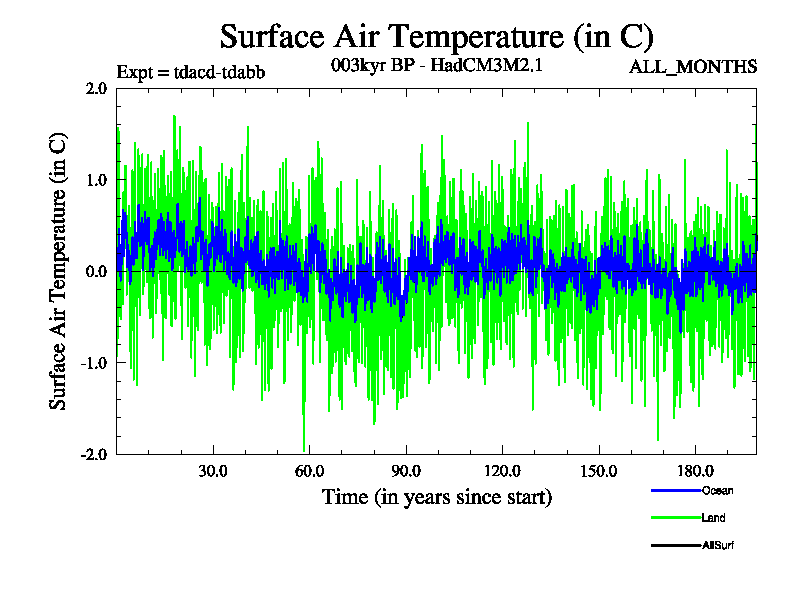 Surface Air Temperature (in C)

Expt = tdacd-tdabb

003kyr BP - HadCM3M2.1

ALL_MONTHS

Surface Air Temperature (in C)

2.0

1.0

0.0

-1.0

-2.0

30.0

60.0

90.0

120.0

150.0

180.0

Time (in years since start)

Ocean

Land

AllSurf